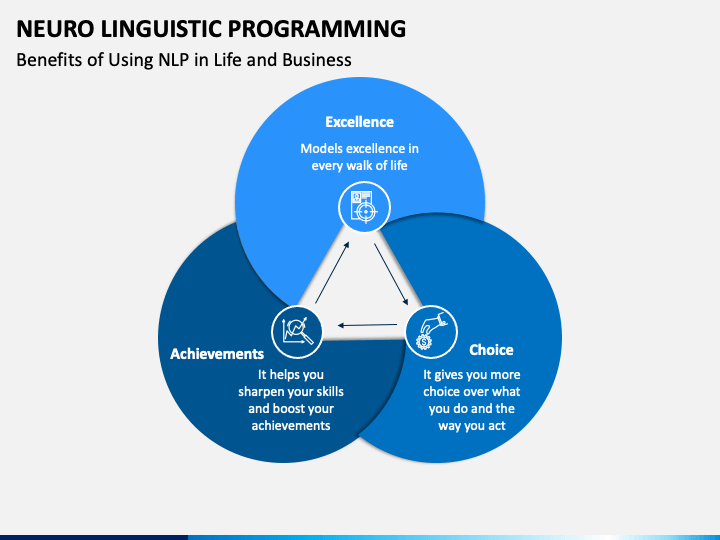 NEURO LINGUISTIC PROGRAMMING
Benefits of Using NLP in Life and Business

Excellence
Models excellence in every walk of life

Achievements
It helps you sharpen your skills and boost your achievements

Choice
It gives you more choice over what you do and the way you act